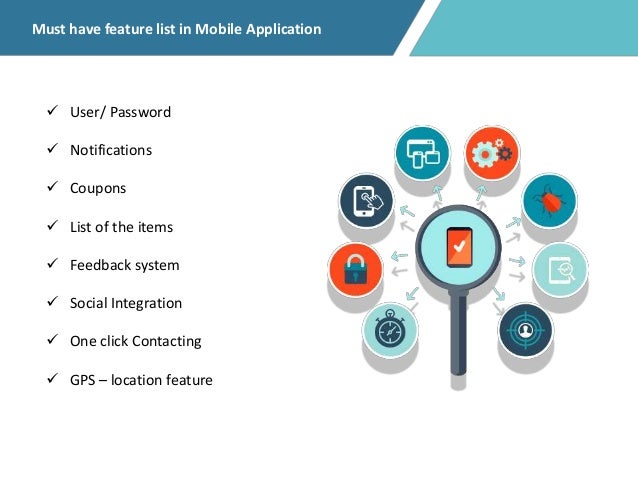 Must have feature list in Mobile Application

✓ User/ Password

✓ Notifications

✓ Coupons

✓ List of the items

✓ Feedback system

✓ Social Integration

✓ One click Contacting

✓ GPS – location feature